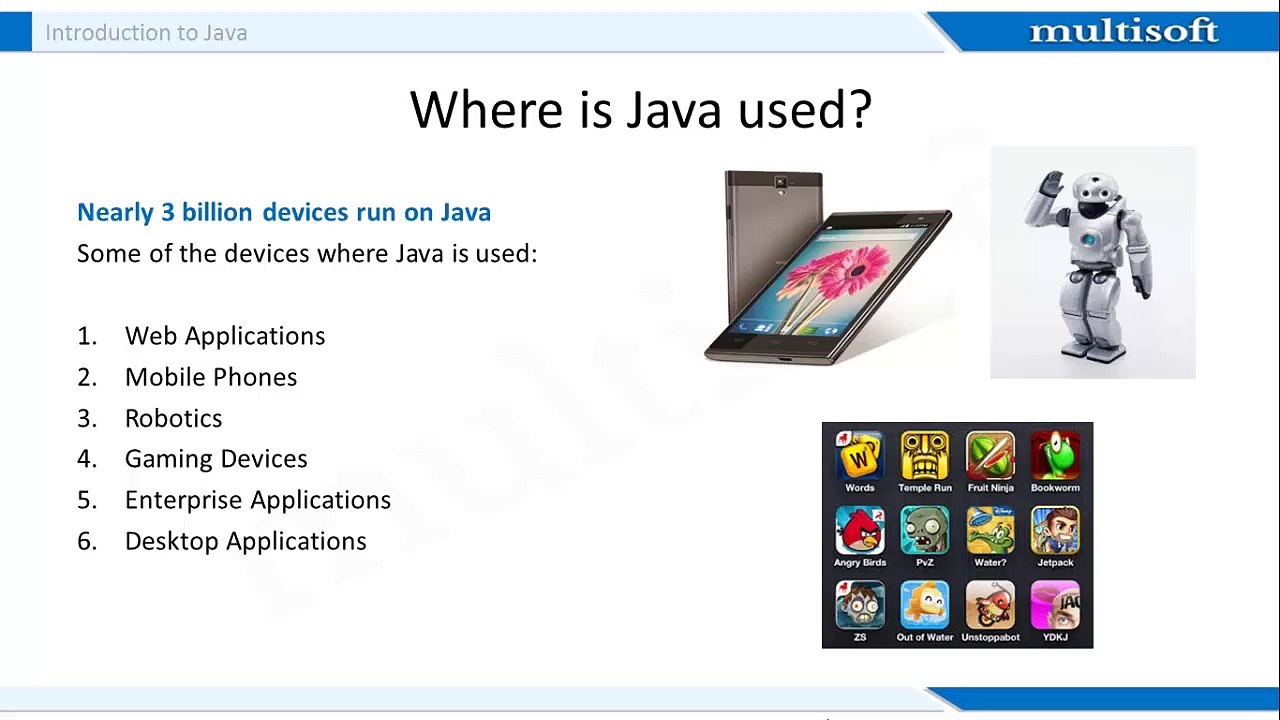 Introduction to Java

multisoft

Where is Java used?

Nearly 3 billion devices run on Java

Some of the devices where Java is used:

1. Web Applications
2. Mobile Phones
3. Robotics
4. Gaming Devices
5. Enterprise Applications
6. Desktop Applications

Words Temple Run Fruit Ninja Bookworm
Angry Birds PvZ Water? Jetpack
ZS Out of Water Unstoppabot YDKJ